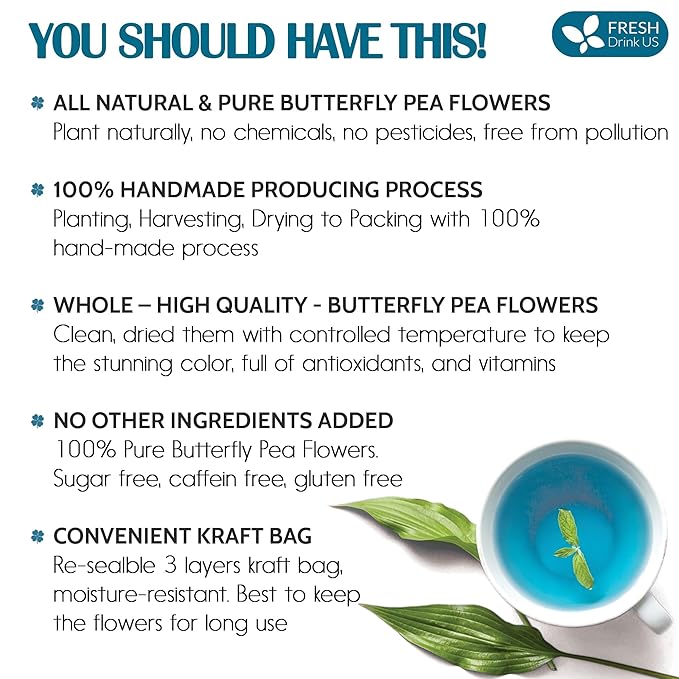 YOU SHOULD HAVE THIS!

FRESH
Drink US

ALL NATURAL & PURE BUTTERFLY PEA FLOWERS
Plant naturally, no chemicals, no pesticides, free from pollution

100% HANDMADE PRODUCING PROCESS
Planting, Harvesting, Drying to Packing with 100% hand-made process

WHOLE – HIGH QUALITY - BUTTERFLY PEA FLOWERS
Clean, dried them with controlled temperature to keep the stunning color, full of antioxidants, and vitamins

NO OTHER INGREDIENTS ADDED
100% Pure Butterfly Pea Flowers.
Sugar free, caffein free, gluten free

CONVENIENT KRAFT BAG
Re-sealble 3 layers kraft bag, moisture-resistant. Best to keep the flowers for long use